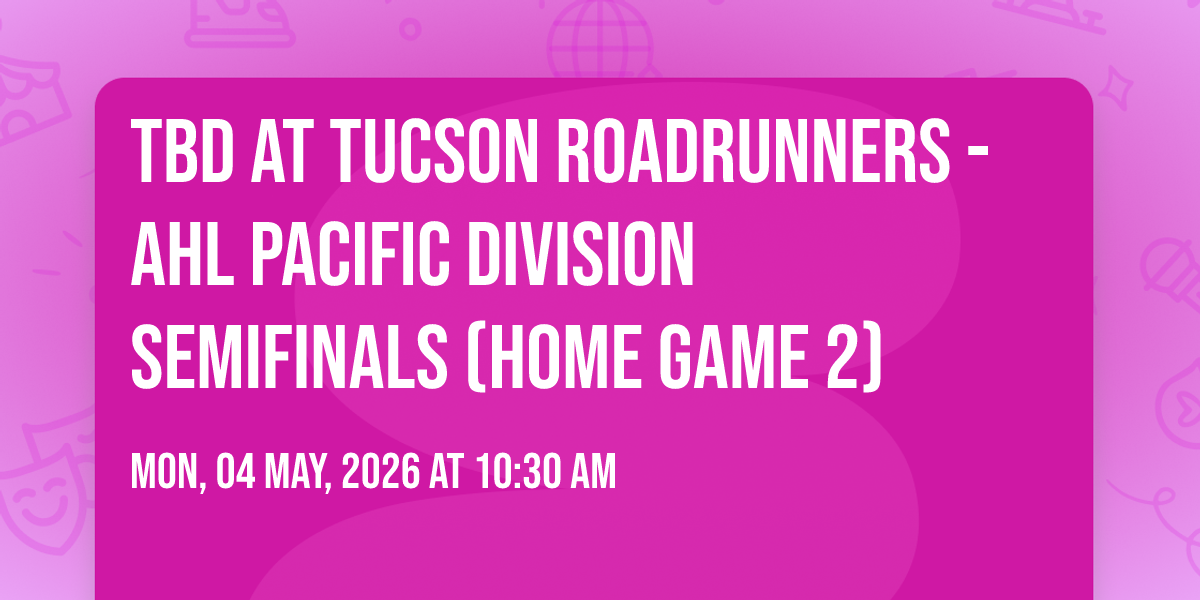 TBD AT TUCSON ROADRUNNERS - AHL PACIFIC DIVISION SEMIFINALS (HOME GAME 2)

MON, 04 MAY, 2026 AT 10:30 AM